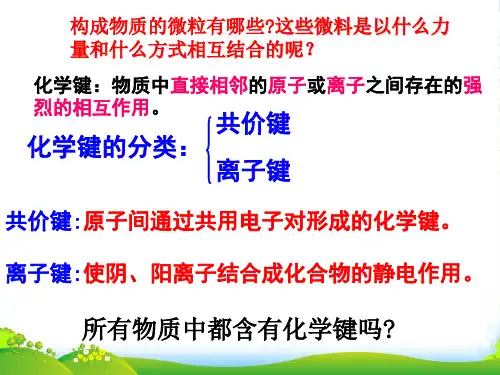 构成物质的微粒有哪些?这些微料是以什么力量和什么方式相互结合的呢？

化学键：物质中直接相邻的原子或离子之间存在的强烈的相互作用。

化学键的分类：
共价键
离子键

共价键:原子间通过共用电子对形成的化学键。

离子键:使阴、阳离子结合成化合物的静电作用。

所有物质中都含有化学键吗?